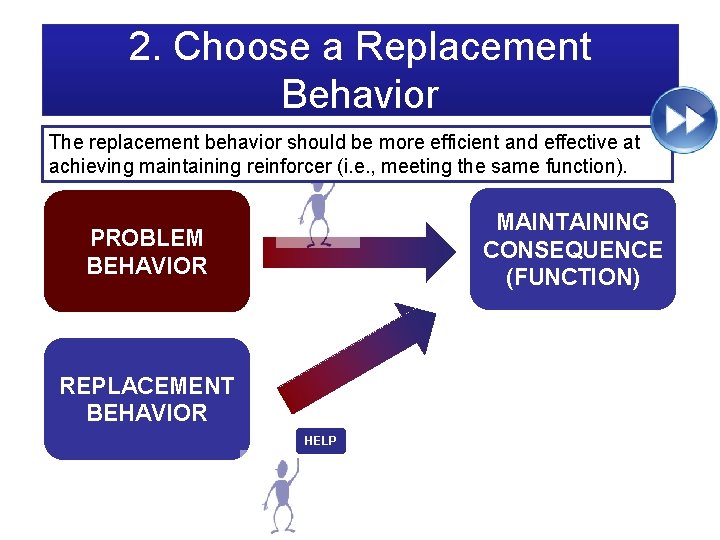 2. Choose a Replacement Behavior

The replacement behavior should be more efficient and effective at achieving maintaining reinforcer (i.e., meeting the same function).

PROBLEM BEHAVIOR

MAINTAINING CONSEQUENCE (FUNCTION)

REPLACEMENT BEHAVIOR

HELP